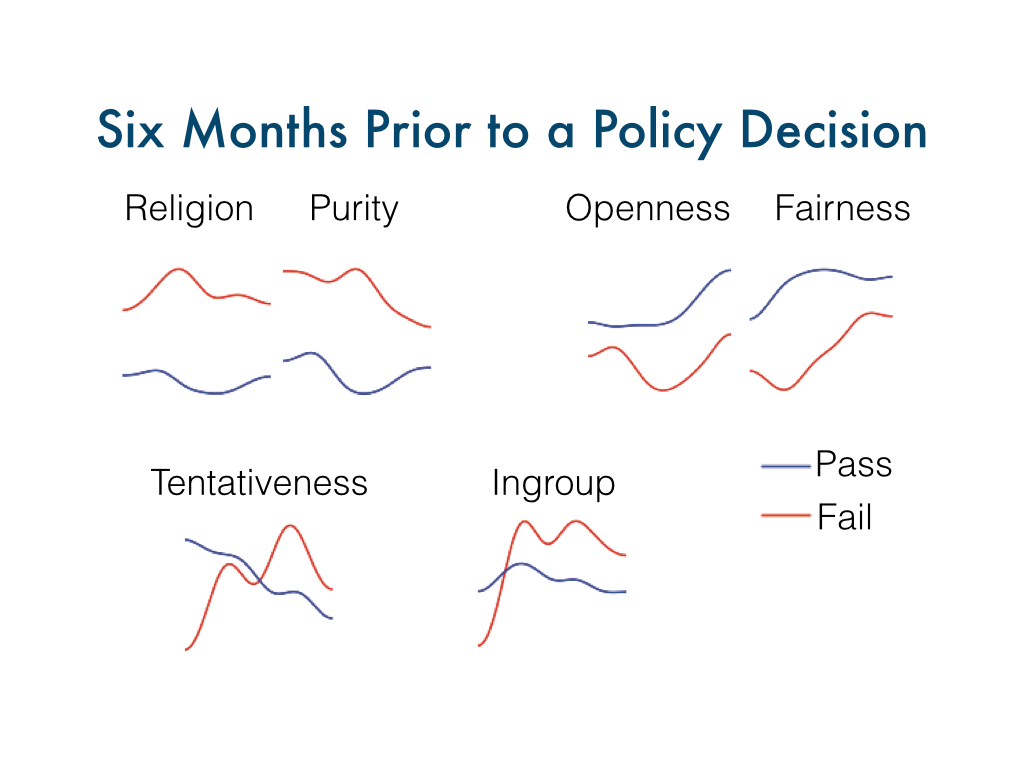 Six Months Prior to a Policy Decision

Religion Purity

Openness Fairness

Tentativeness

Ingroup

Pass

Fail